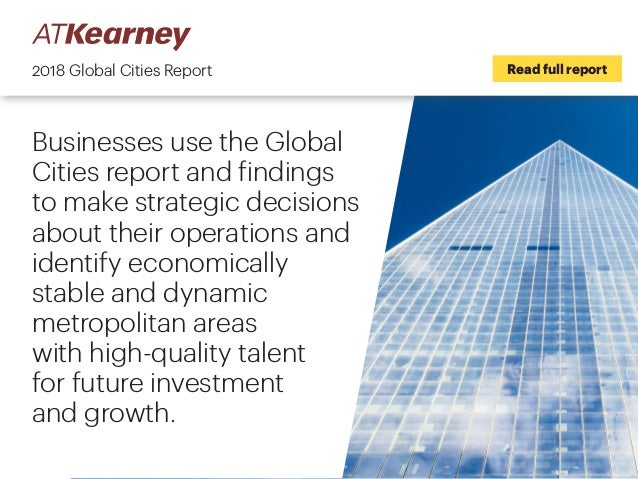 ATKearney

2018 Global Cities Report

Read full report

Businesses use the Global Cities report and findings to make strategic decisions about their operations and identify economically stable and dynamic metropolitan areas with high-quality talent for future investment and growth.